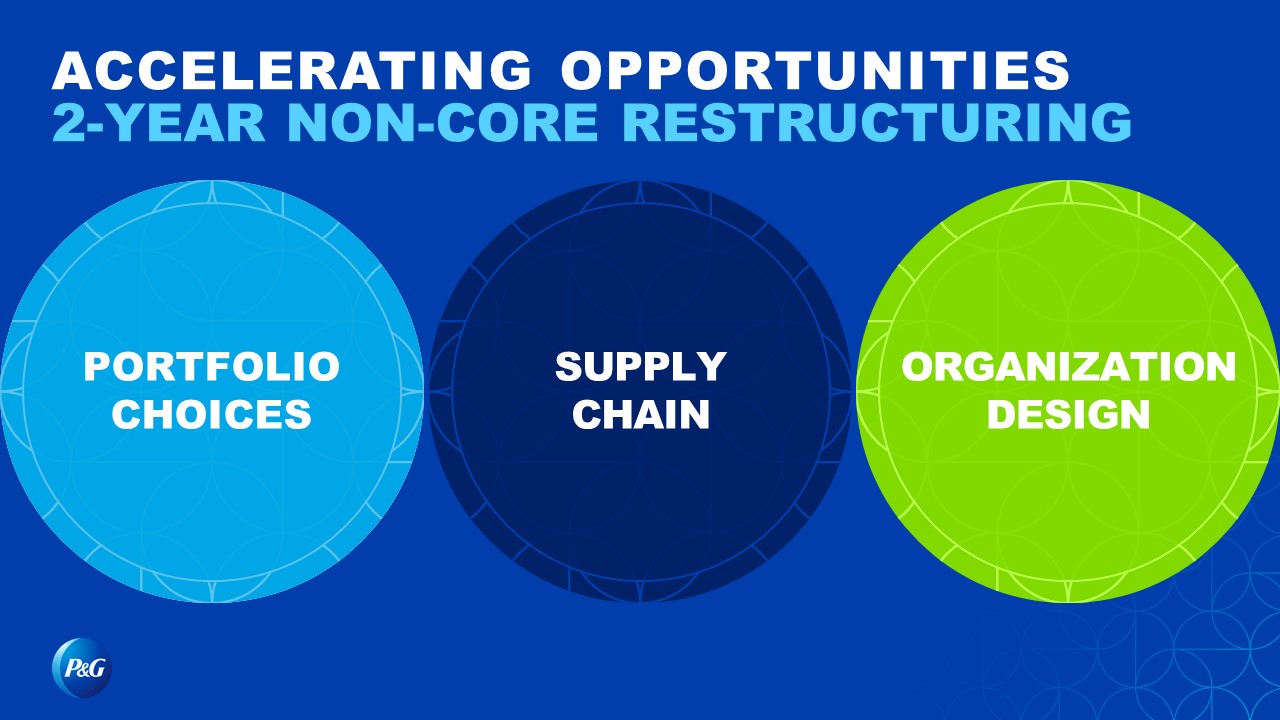 ACCELERATING OPPORTUNITIES
2-YEAR NON-CORE RESTRUCTURING

PORTFOLIO CHOICES

SUPPLY CHAIN

ORGANIZATION DESIGN

P&G